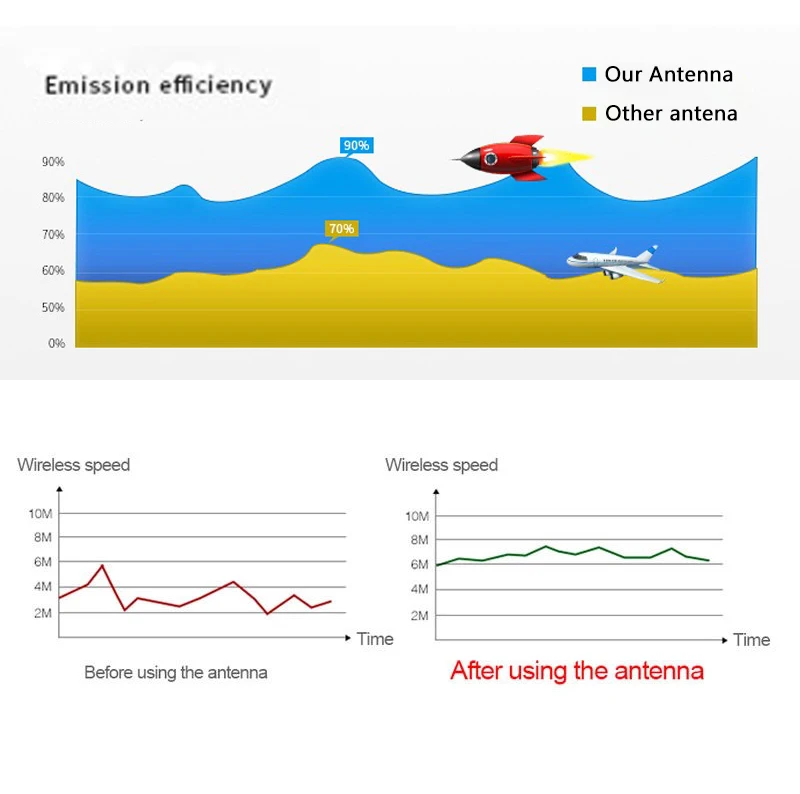 Emission efficiency

Our Antenna
Other antena

90%
70%

90%
80%
70%
60%
50%
0%

Wireless speed

10M
8M
6M
4M
2M

Time

Before using the antenna

Wireless speed

10M
8M
6M
4M
2M

Time

After using the antenna